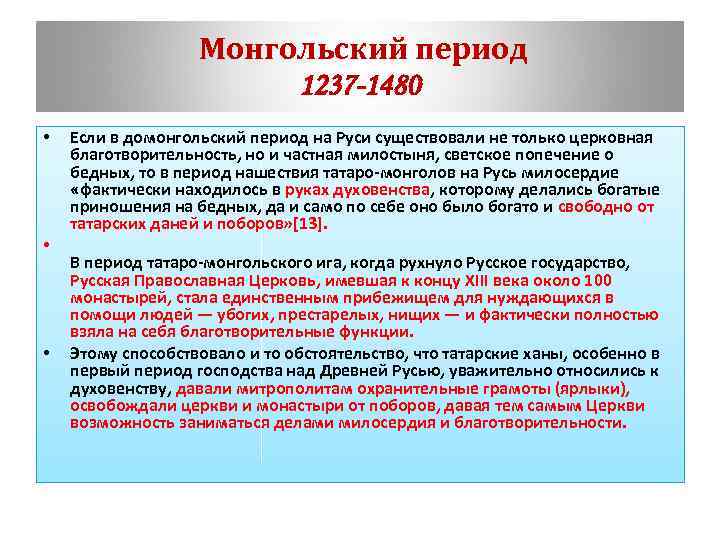 Монгольский период
1237-1480

• Если в домонгольский период на Руси существовали не только церковная благотворительность, но и частная милостыня, светское попечение о бедных, то в период нашествия татаро-монголов на Русь милосердие «фактически находилось в руках духовенства, которому делались богатые приношения на бедных, да и само по себе оно было богато и свободно от татарских даней и поборов»[13].

•

В период татаро-монгольского ига, когда рухнуло Русское государство, Русская Православная Церковь, имевшая к концу XIII века около 100 монастырей, стала единственным прибежищем для нуждающихся в помощи людей — убогих, престарелых, нищих — и фактически полностью взяла на себя благотворительные функции.

• Этому способствовало и то обстоятельство, что татарские ханы, особенно в первый период господства над Древней Русью, уважительно относились к духовенству, давали митрополитам охранительные грамоты (ярлыки), освобождали церкви и монастыри от поборов, давая тем самым Церкви возможность заниматься делами милосердия и благотворительности.